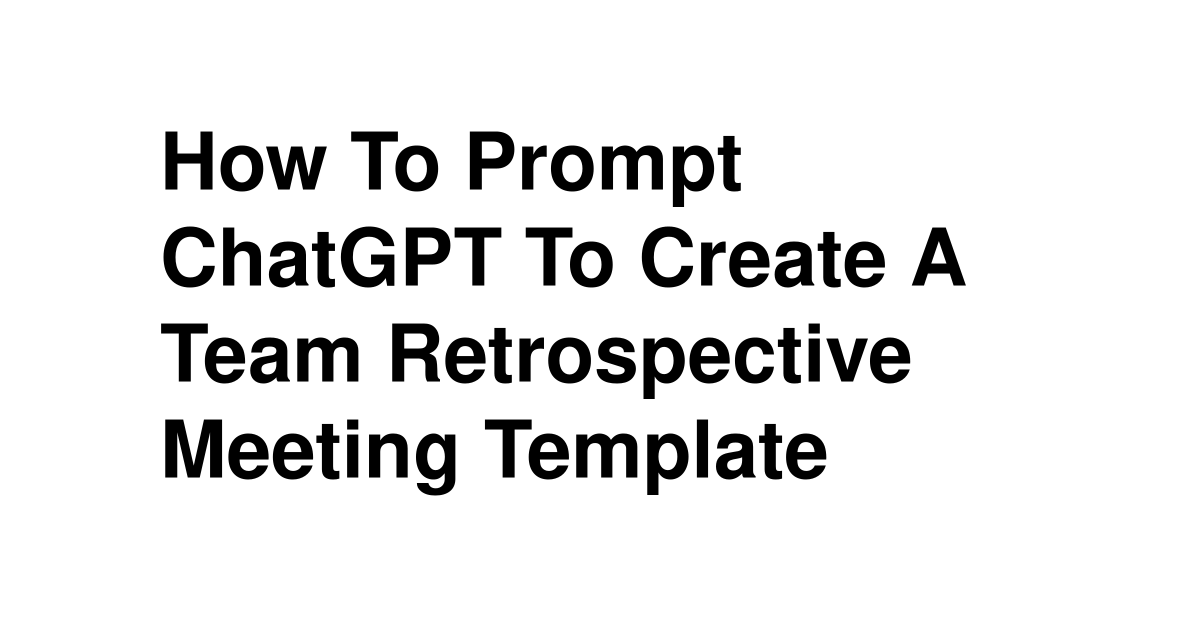 How To Prompt ChatGPT To Create A Team Retrospective Meeting Template